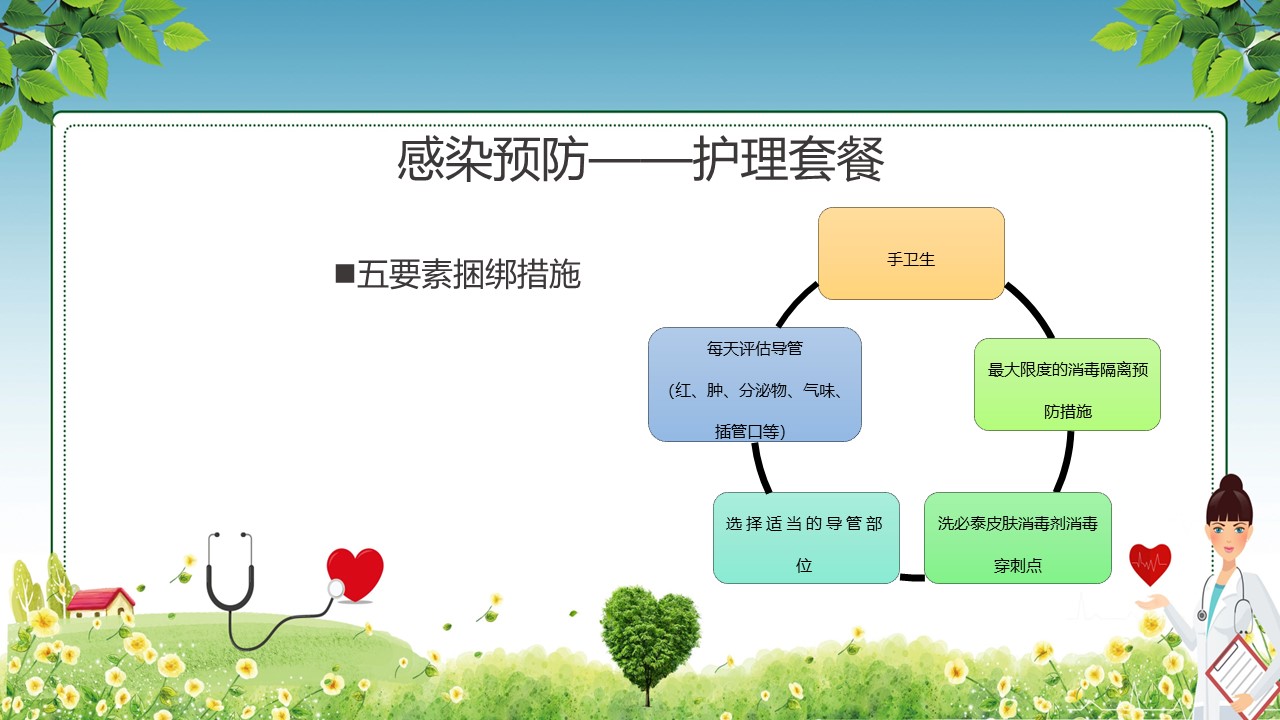 感染预防——护理套餐

■五要素捆绑措施

手卫生

最大限度的消毒隔离预防措施

洗必泰皮肤消毒剂消毒穿刺点

选择适当的导管部位

每天评估导管

（红、肿、分泌物、气味、插管口等）